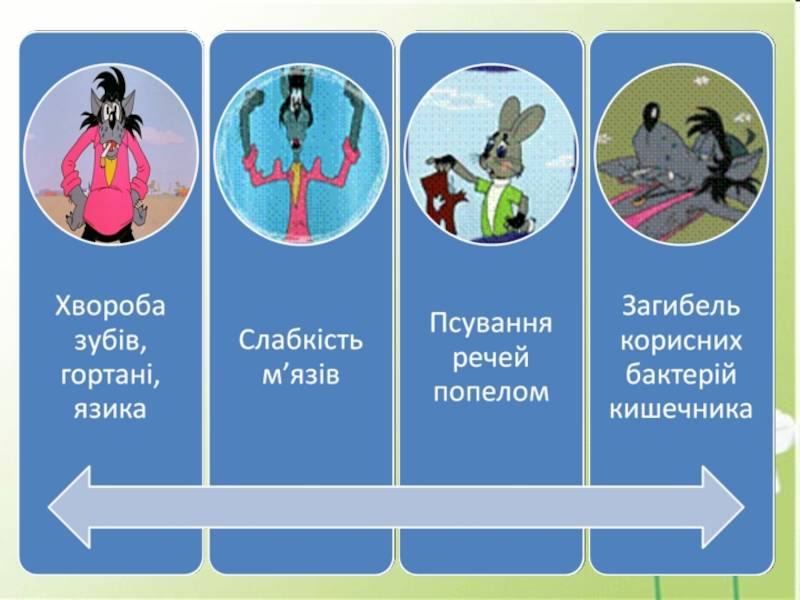 Хвороба зубів, гортані, язика

Слабкість м’язів

Псування речей попелом

Загибель корисних бактерій кишечника